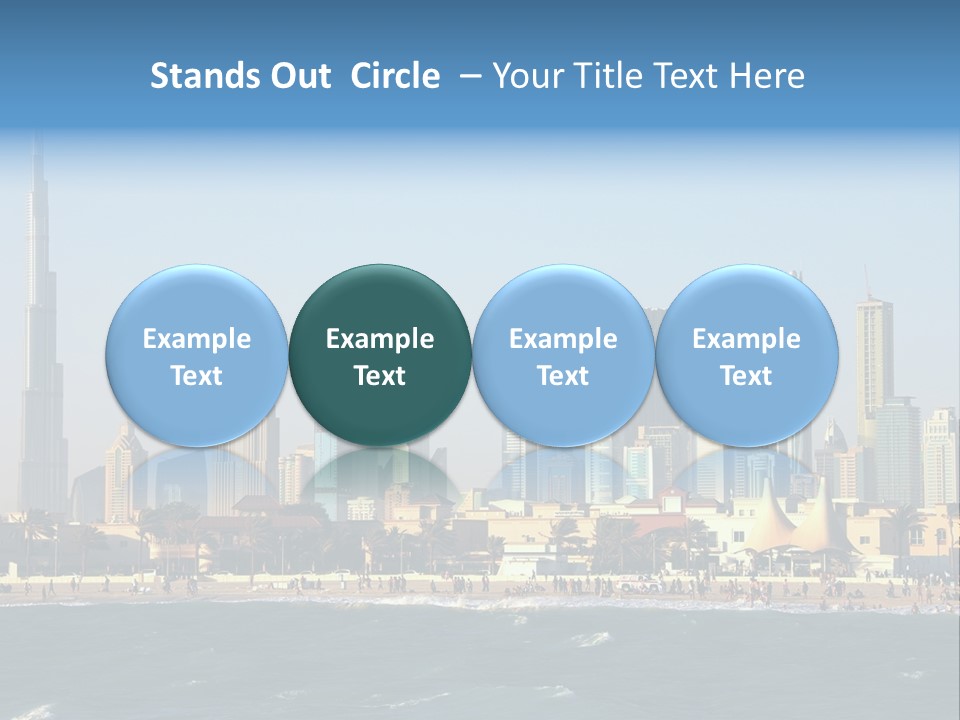 Stands Out Circle – Your Title Text Here

Example Text

Example Text

Example Text

Example Text